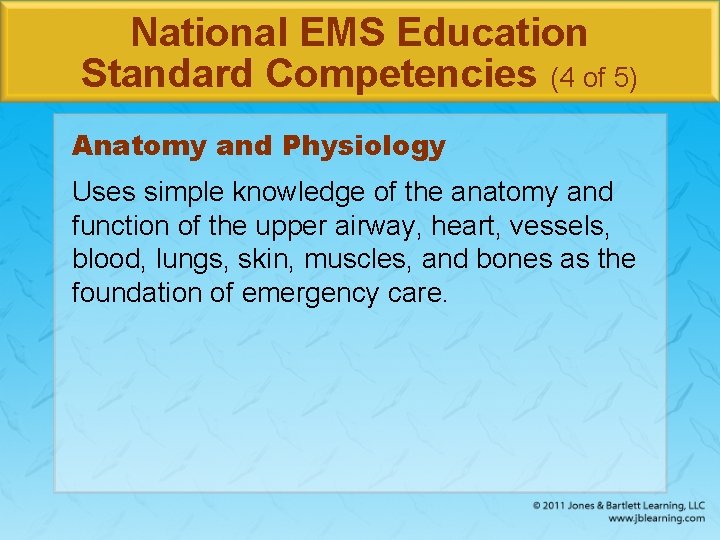 National EMS Education Standard Competencies (4 of 5)

Anatomy and Physiology

Uses simple knowledge of the anatomy and function of the upper airway, heart, vessels, blood, lungs, skin, muscles, and bones as the foundation of emergency care.

© 2011 Jones & Bartlett Learning, LLC
www.jblearning.com